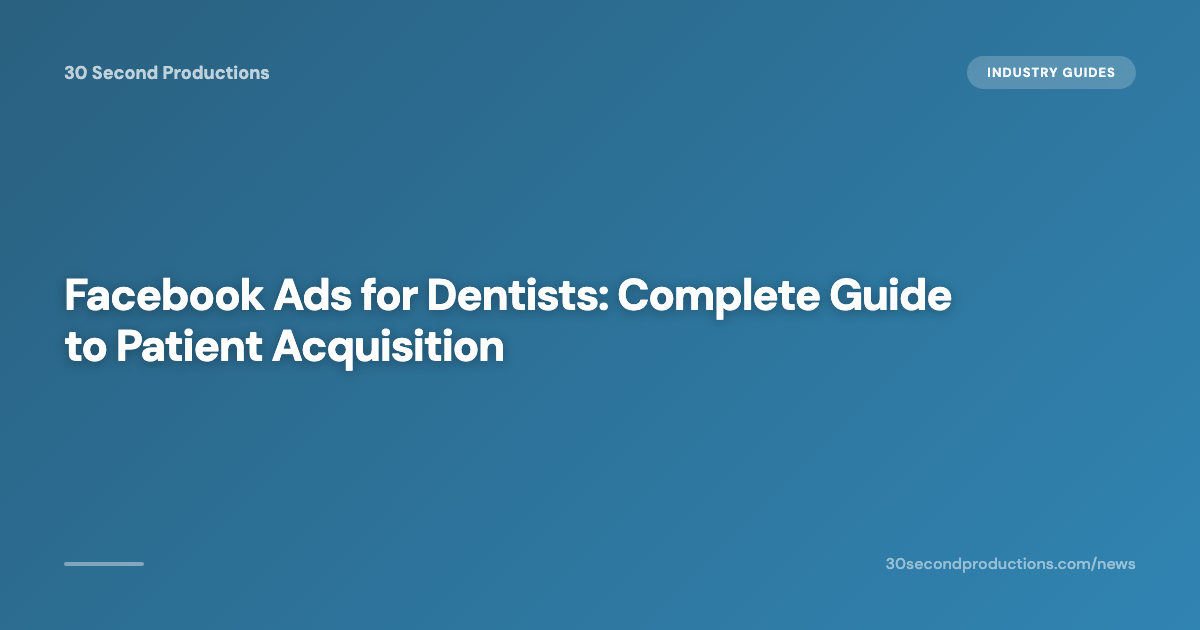 30 Second Productions

INDUSTRY GUIDES

Facebook Ads for Dentists: Complete Guide to Patient Acquisition

30secondproductions.com/news